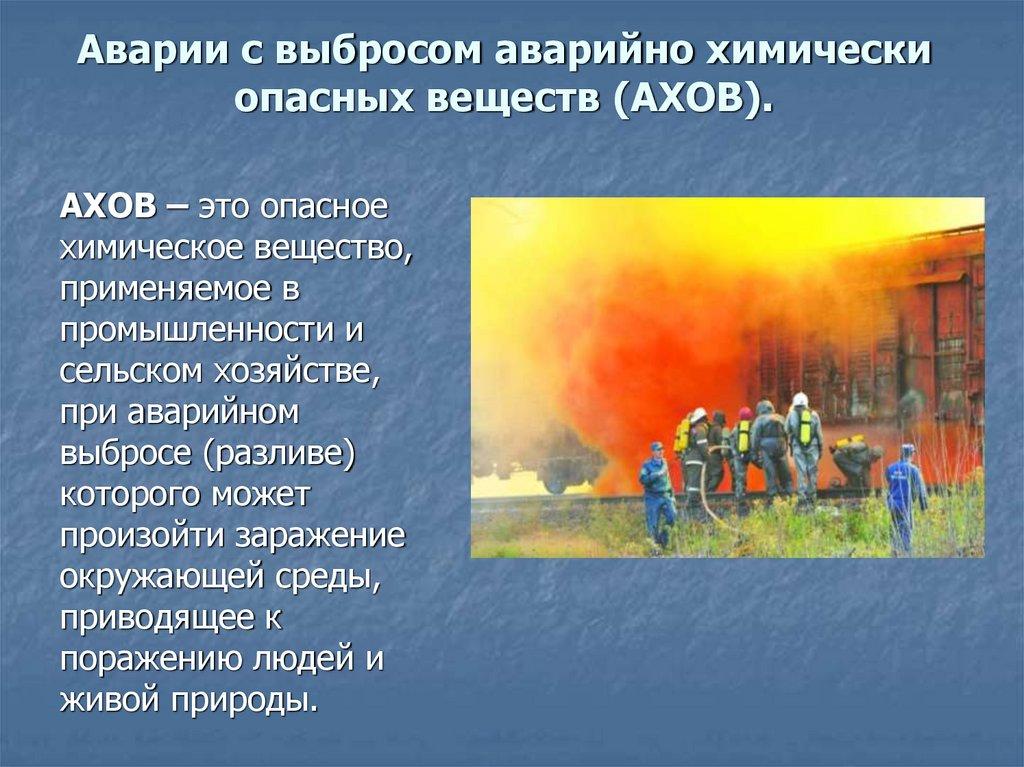 Аварии с выбросом аварийно химически опасных веществ (АХОВ).

АХОВ – это опасное химическое вещество, применяемое в промышленности и сельском хозяйстве, при аварийном выбросе (разливе) которого может произойти заражение окружающей среды, приводящее к поражению людей и живой природы.